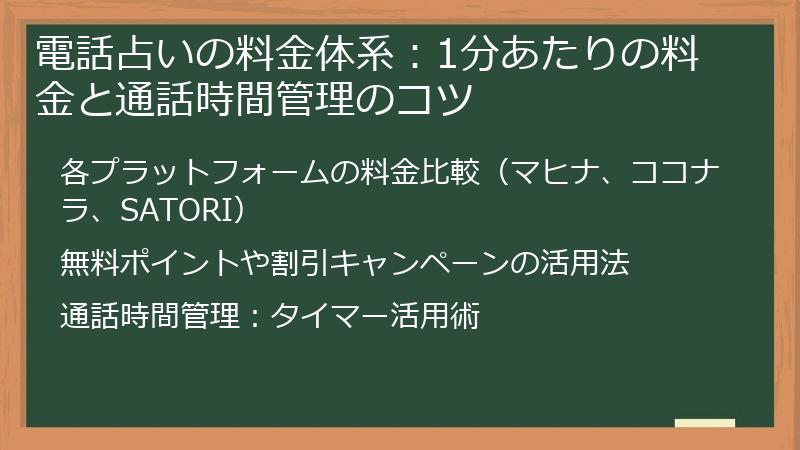 電話占いの料金体系：1分あたりの料金と通話時間管理のコツ

各プラットフォームの料金比較（マヒナ、ココナラ、SATORI）

無料ポイントや割引キャンペーンの活用法

通話時間管理：タイマー活用術